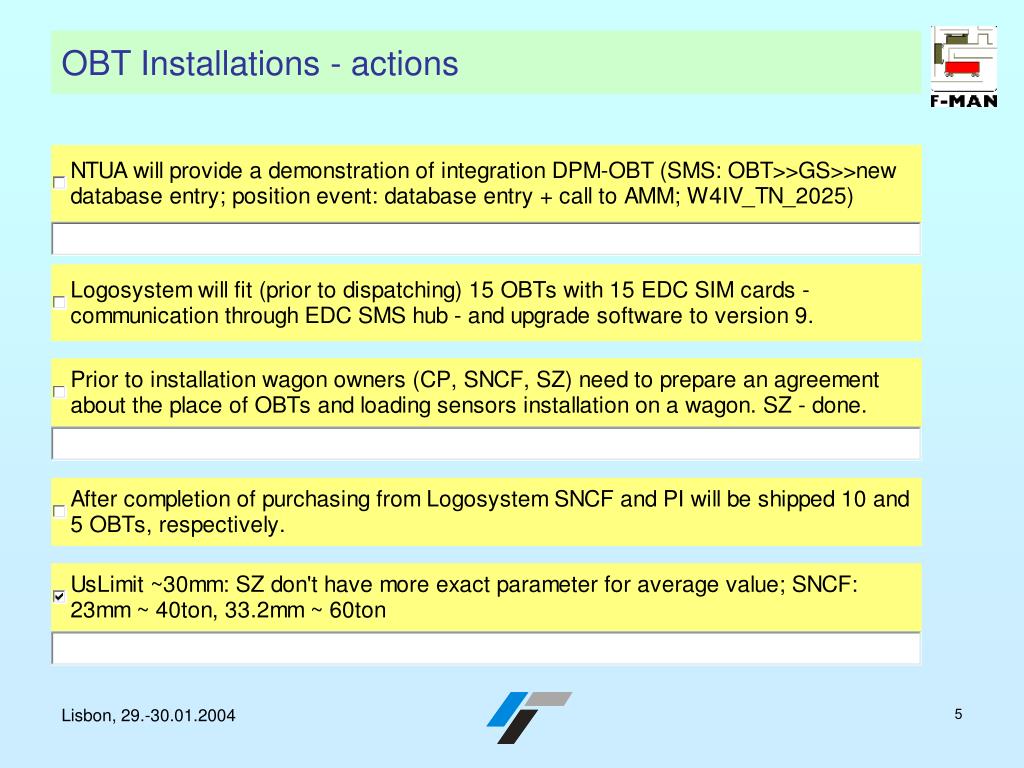 OBT Installations - actions

F-MAN

NTUA will provide a demonstration of integration DPM-OBT (SMS: OBT>>GS>>new database entry; position event: database entry + call to AMM; W4IV_TN_2025)

Logosystem will fit (prior to dispatching) 15 OBTs with 15 EDC SIM cards - communication through EDC SMS hub - and upgrade software to version 9.

Prior to installation wagon owners (CP, SNCF, SZ) need to prepare an agreement about the place of OBTs and loading sensors installation on a wagon. SZ - done.

After completion of purchasing from Logosystem SNCF and PI will be shipped 10 and 5 OBTs, respectively.

UsLimit ~30mm: SZ don't have more exact parameter for average value; SNCF: 23mm ~ 40ton, 33.2mm ~ 60ton

Lisbon, 29.-30.01.2004

5